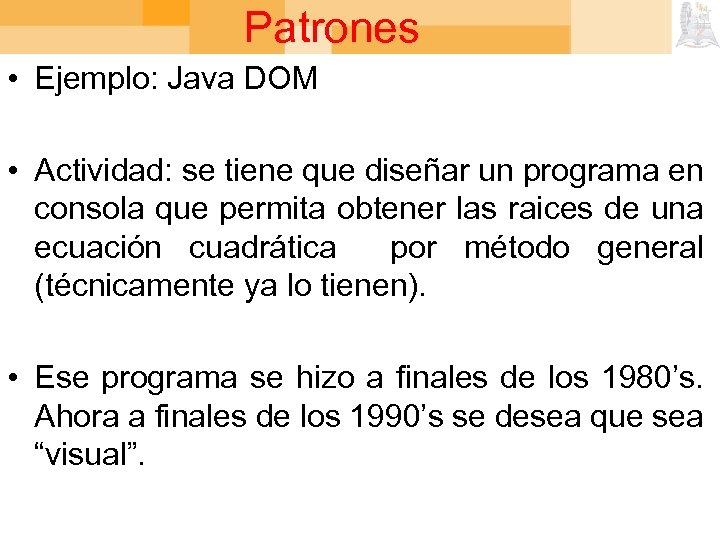 Patrones

• Ejemplo: Java DOM

• Actividad: se tiene que diseñar un programa en consola que permita obtener las raices de una ecuación cuadrática por método general (técnicamente ya lo tienen).

• Ese programa se hizo a finales de los 1980’s. Ahora a finales de los 1990’s se desea que sea “visual”.